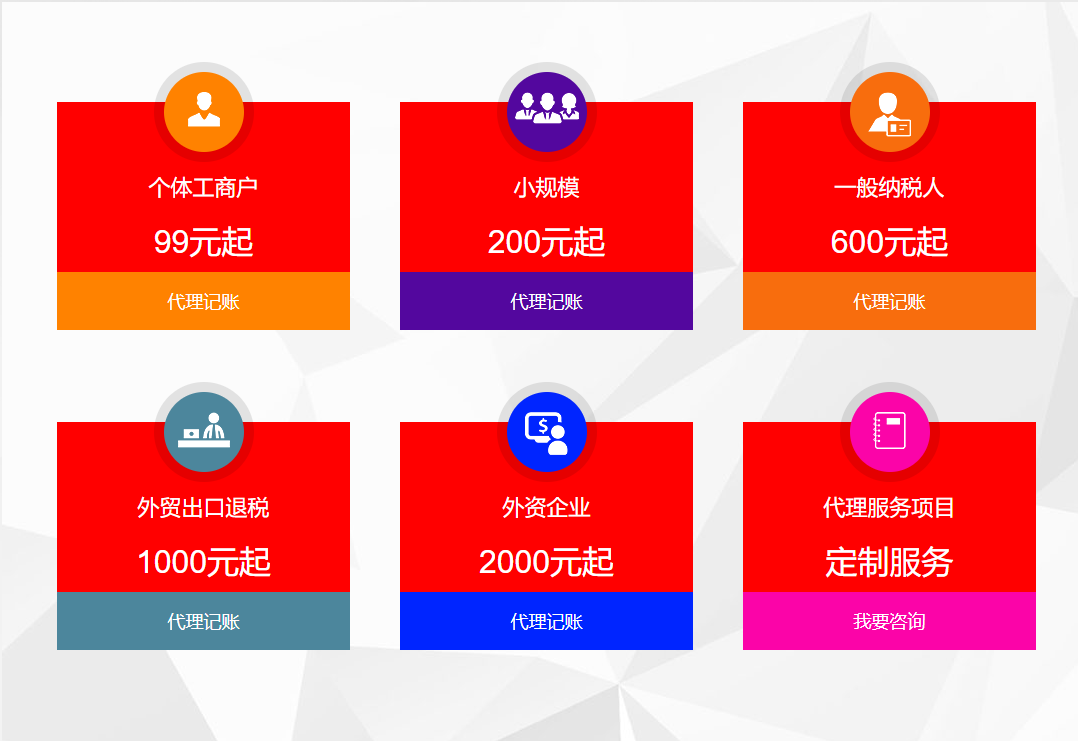 个体工商户
99元起
代理记账

小规模
200元起
代理记账

一般纳税人
600元起
代理记账

外贸出口退税
1000元起
代理记账

外资企业
2000元起
代理记账

代理服务项目
定制服务
我要咨询